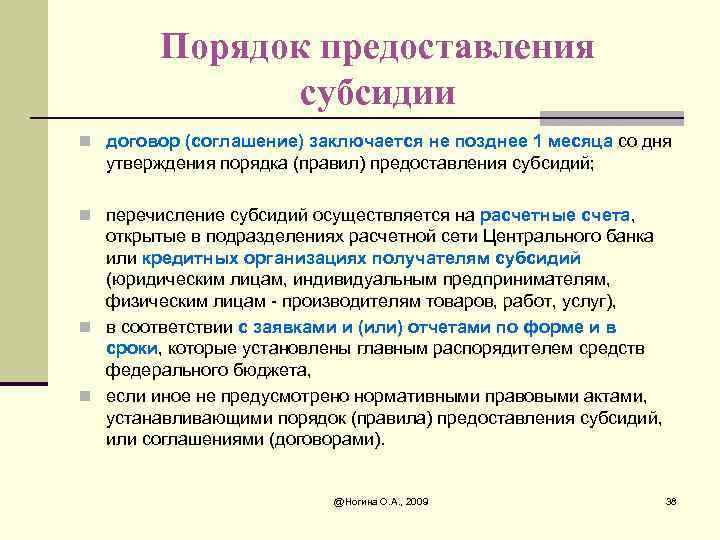 Порядок предоставления субсидии

договор (соглашение) заключается не позднее 1 месяца со дня утверждения порядка (правил) предоставления субсидий;

перечисление субсидий осуществляется на расчетные счета, открытые в подразделениях расчетной сети Центрального банка или кредитных организациях получателям субсидий (юридическим лицам, индивидуальным предпринимателям, физическим лицам - производителям товаров, работ, услуг),

в соответствии с заявками и (или) отчетами по форме и в сроки, которые установлены главным распорядителем средств федерального бюджета,

если иное не предусмотрено нормативными правовыми актами, устанавливающими порядок (правила) предоставления субсидий, или соглашениями (договорами).

@Ногина О.А., 2009

38